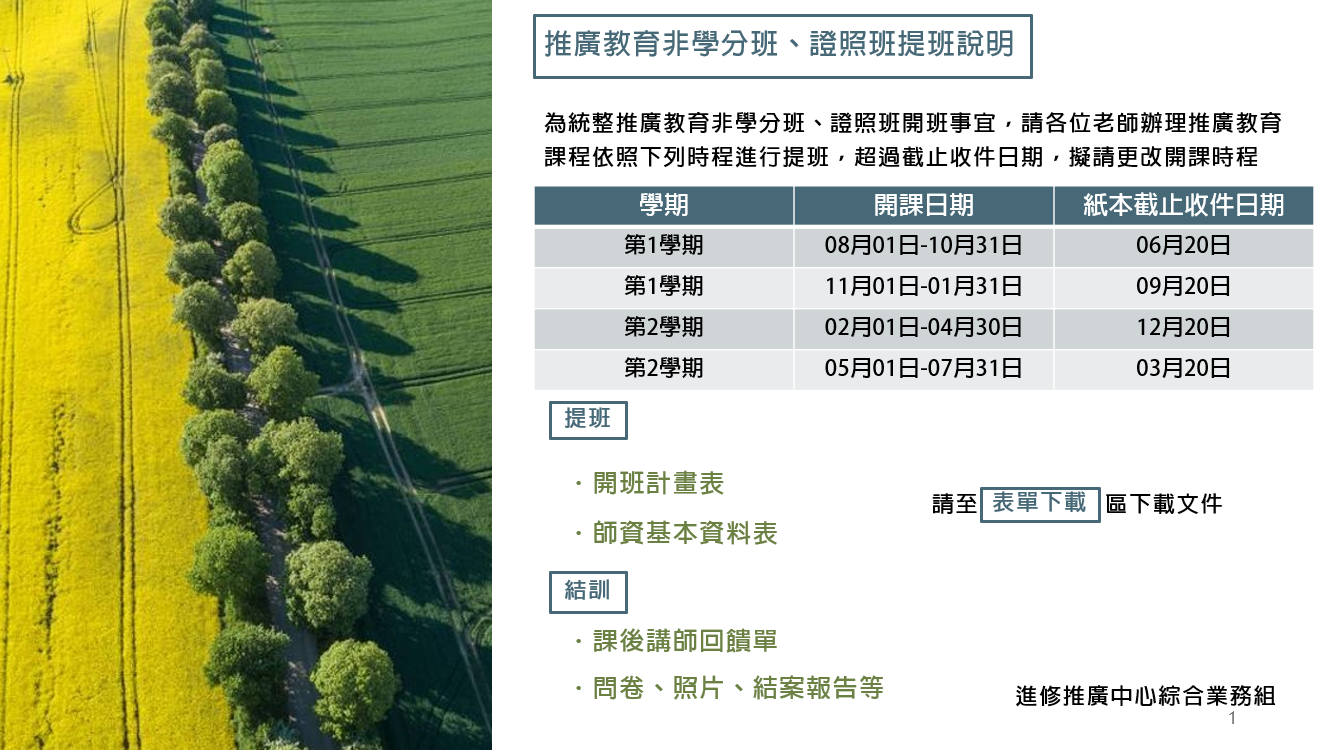 推廣教育非學分班、證照班提班說明

為統整推廣教育非學分班、證照班開班事宜，請各位老師辦理推廣教育課程依照下列時程進行提班，超過截止收件日期，擬請更改開課時程

| 學期 | 開課日期 | 紙本截止收件日期 |
|---|---|---|
| 第1學期 | 08月01日-10月31日 | 06月20日 |
| 第1學期 | 11月01日-01月31日 | 09月20日 |
| 第2學期 | 02月01日-04月30日 | 12月20日 |
| 第2學期 | 05月01日-07月31日 | 03月20日 |

提班

· 開班計畫表

· 師資基本資料表

請至 表單下載 區下載文件

結訓

· 課後講師回饋單

· 問卷、照片、結案報告等

進修推廣中心綜合業務組

1